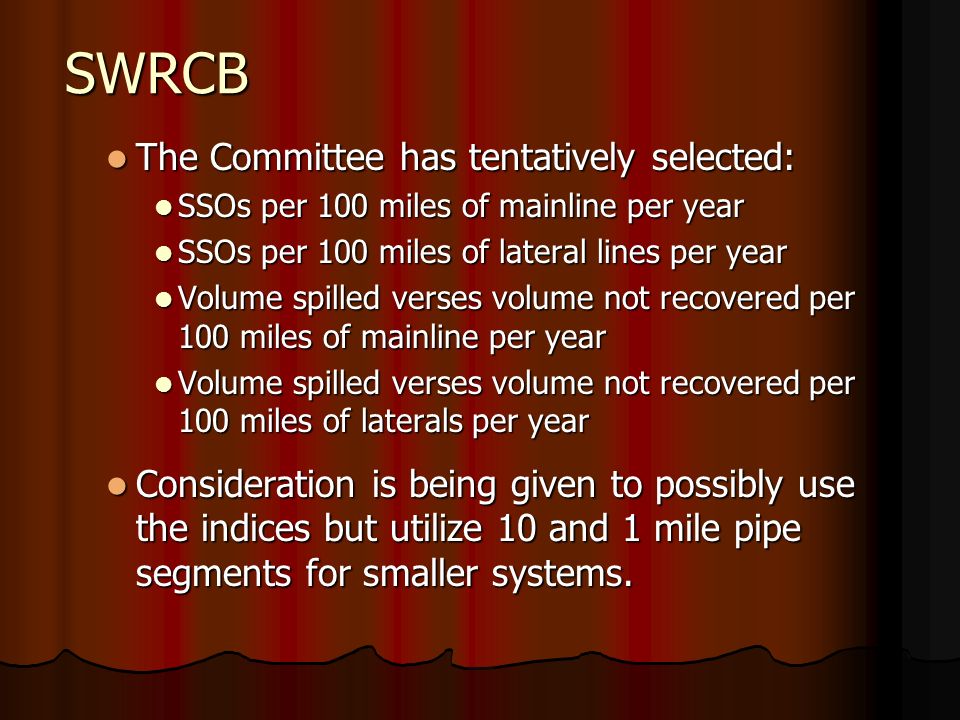 SWRCB

- The Committee has tentatively selected:
  - SSOs per 100 miles of mainline per year
  - SSOs per 100 miles of lateral lines per year
  - Volume spilled verses volume not recovered per 100 miles of mainline per year
  - Volume spilled verses volume not recovered per 100 miles of laterals per year
- Consideration is being given to possibly use the indices but utilize 10 and 1 mile pipe segments for smaller systems.